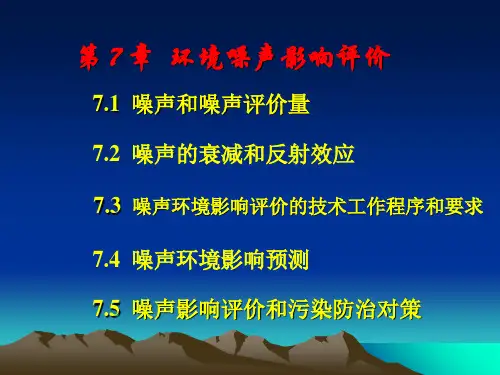 第 7 章 环境噪声影响评价

7.1 噪声和噪声评价量

7.2 噪声的衰减和反射效应

7.3 噪声环境影响评价的技术工作程序和要求

7.4 噪声环境影响预测

7.5 噪声影响评价和污染防治对策